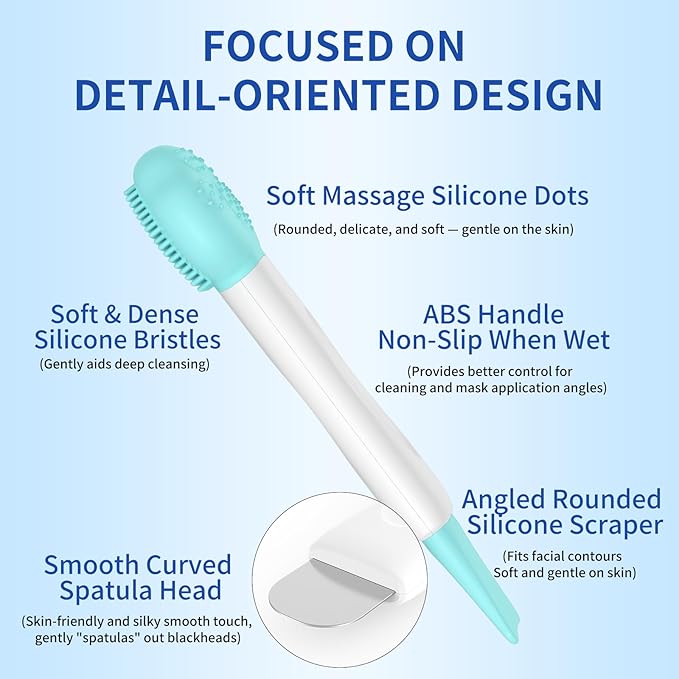 FOCUSED ON
DETAIL-ORIENTED DESIGN

Soft Massage Silicone Dots
(Rounded, delicate, and soft — gentle on the skin)

Soft & Dense
Silicone Bristles
(Gently aids deep cleansing)

ABS Handle
Non-Slip When Wet
(Provides better control for cleaning and mask application angles)

Angled Rounded
Silicone Scraper
(Fits facial contours
Soft and gentle on skin)

Smooth Curved
Spatula Head
(Skin-friendly and silky smooth touch, gently "spatulas" out blackheads)